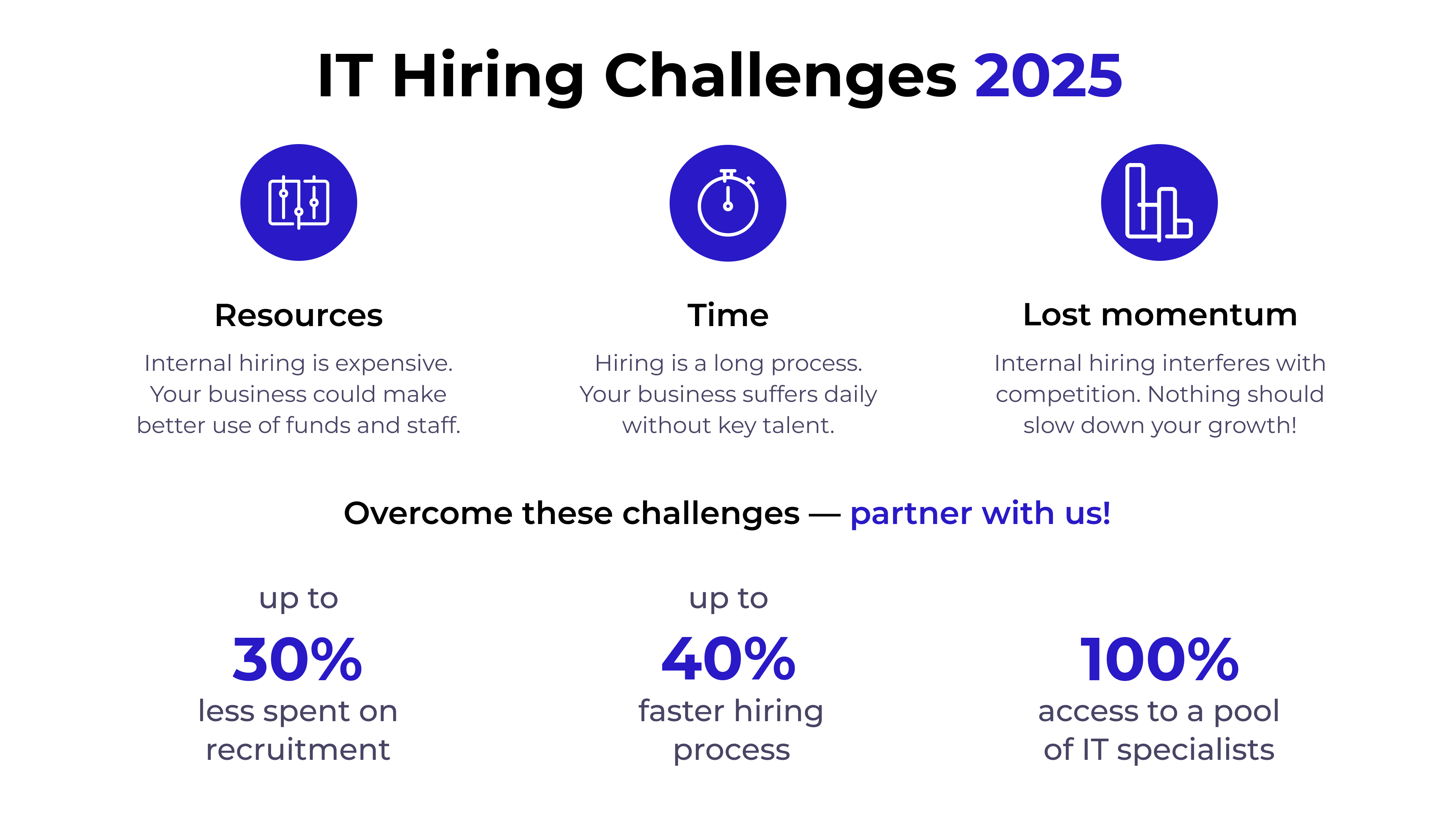 IT Hiring Challenges 2025

Resources

Internal hiring is expensive. Your business could make better use of funds and staff.

Time

Hiring is a long process. Your business suffers daily without key talent.

Lost momentum

Internal hiring interferes with competition. Nothing should slow down your growth!

Overcome these challenges — partner with us!

up to
30%
less spent on recruitment

up to
40%
faster hiring process

100%
access to a pool of IT specialists